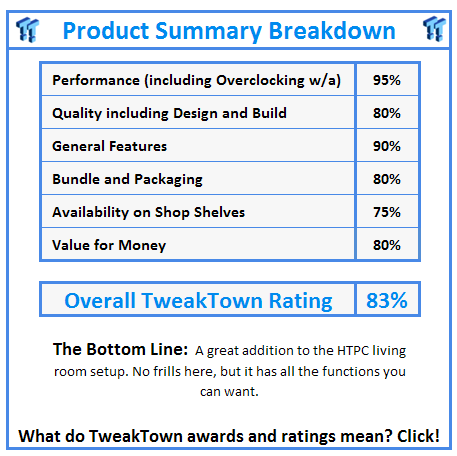 Product Summary Breakdown

| Performance (including Overclocking w/a) | 95% |
|---|---|
| Quality including Design and Build | 80% |
| General Features | 90% |
| Bundle and Packaging | 80% |
| Availability on Shop Shelves | 75% |
| Value for Money | 80% |

| Overall TweakTown Rating | 83% |
|---|---|

The Bottom Line: A great addition to the HTPC living room setup. No frills here, but it has all the functions you can want.

What do TweakTown awards and ratings mean? Click!